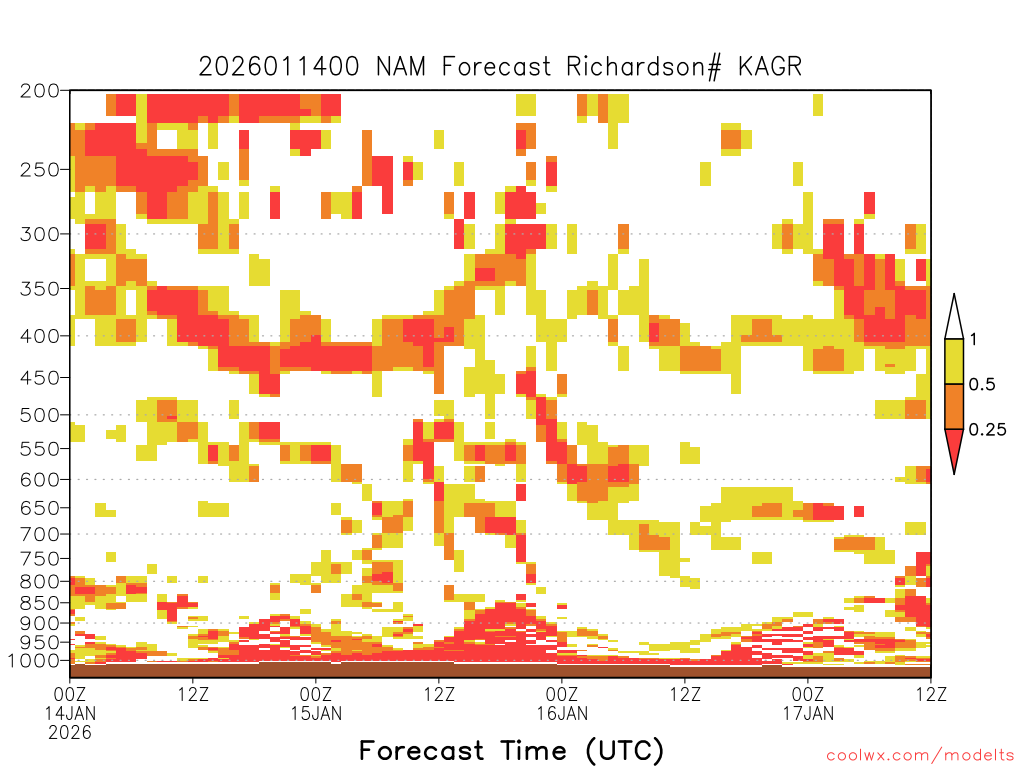 2026011400 NAM Forecast Richardson# KAGR

200
250
300
350
400
450
500
550
600
650
700
750
800
850
900
950
1000

1
0.5
0.25

00Z 14JAN 2026
12Z
00Z 15JAN
12Z
00Z 16JAN
12Z
00Z 17JAN
12Z

Forecast Time (UTC)

coolwx.com/modelts